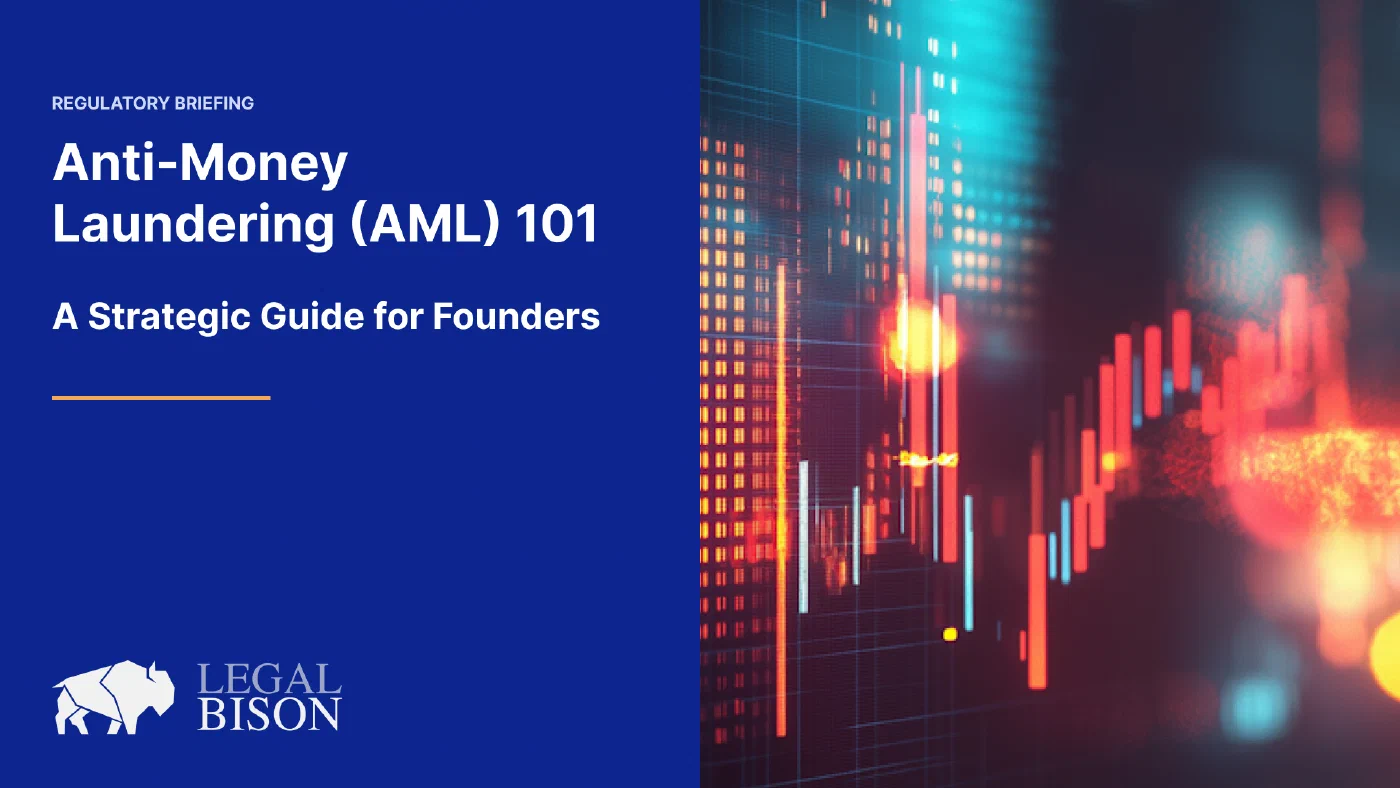 REGULATORY BRIEFING

Anti-Money Laundering (AML) 101

A Strategic Guide for Founders

LEGAL BISON